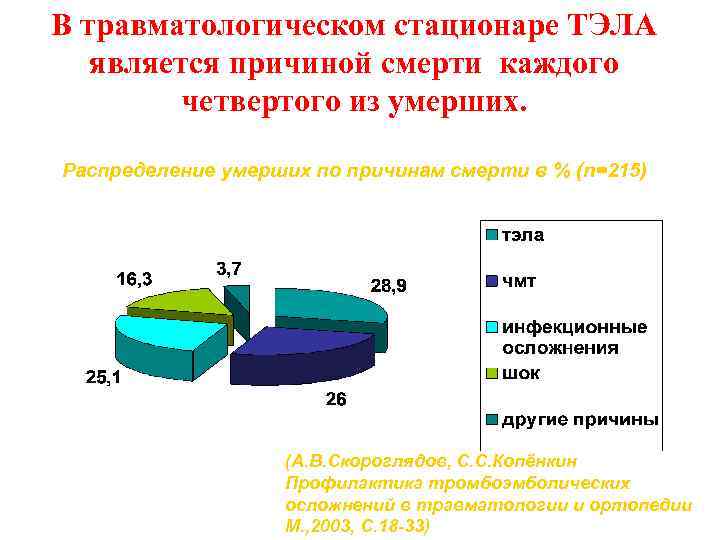 В травматологическом стационаре ТЭЛА является причиной смерти каждого четвертого из умерших.

Распределение умерших по причинам смерти в % (n=215)

16,3
3,7
28,9
25,1
26

тэла
чмт
инфекционные осложнения
шок
другие причины

(А.В.Скороглядов, С.С.Копёнкин Профилактика тромбоэмболических осложнений в травматологии и ортопедии М.,2003, С.18-33)